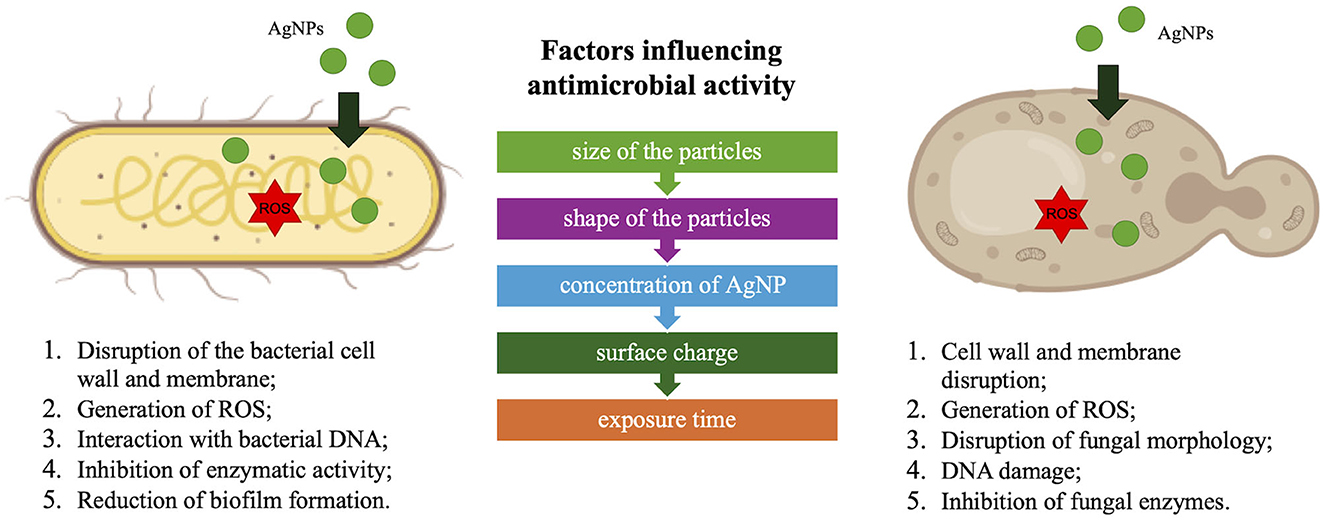 AgNPs

ROS

1. Disruption of the bacterial cell wall and membrane;
2. Generation of ROS;
3. Interaction with bacterial DNA;
4. Inhibition of enzymatic activity;
5. Reduction of biofilm formation.

Factors influencing antimicrobial activity

size of the particles

shape of the particles

concentration of AgNP

surface charge

exposure time

AgNPs

ROS

1. Cell wall and membrane disruption;
2. Generation of ROS;
3. Disruption of fungal morphology;
4. DNA damage;
5. Inhibition of fungal enzymes.